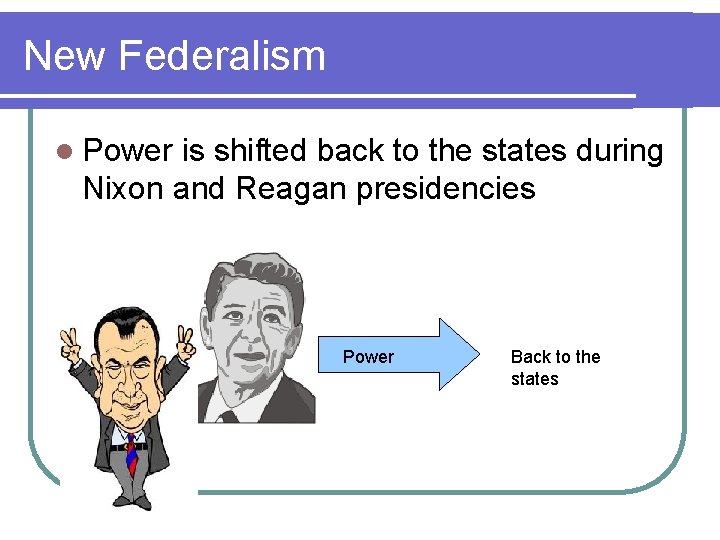 New Federalism

Power is shifted back to the states during Nixon and Reagan presidencies

Power

Back to the states